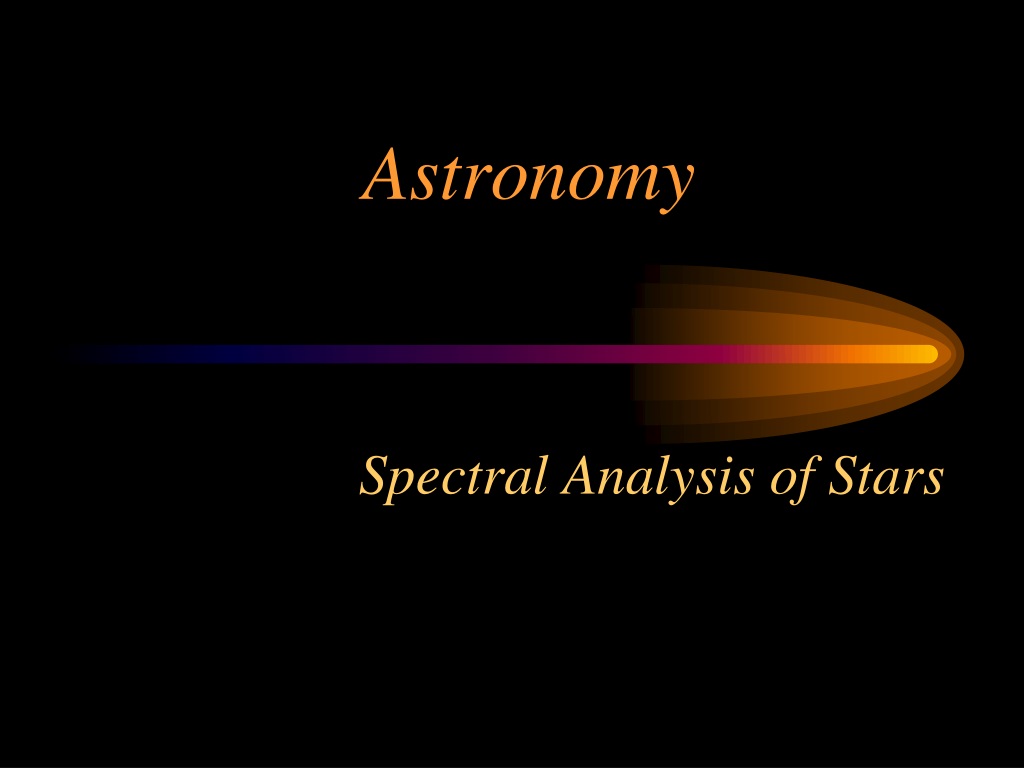 Astronomy

Spectral Analysis of Stars